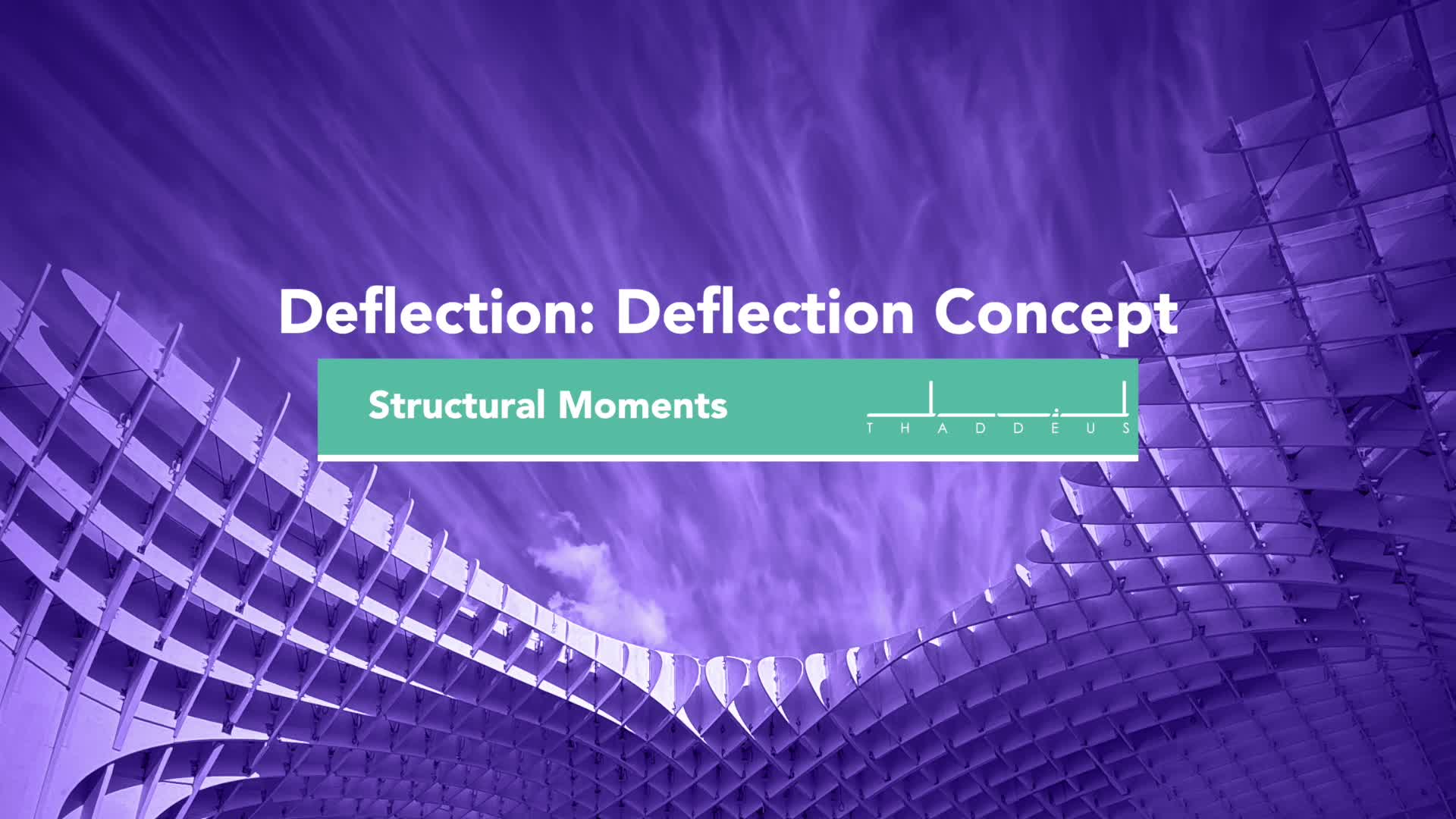 Deflection: Deflection Concept

Structural Moments

THADDEUS